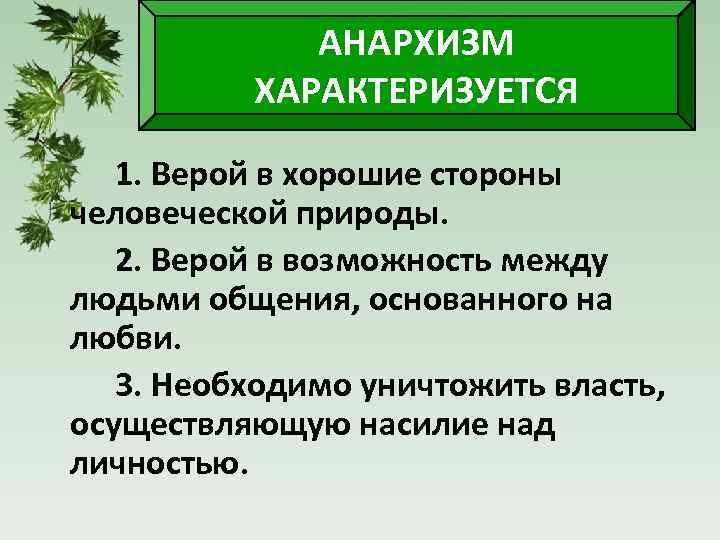 АНАРХИЗМ ХАРАКТЕРИЗУЕТСЯ

1. Верой в хорошие стороны человеческой природы.

2. Верой в возможность между людьми общения, основанного на любви.

3. Необходимо уничтожить власть, осуществляющую насилие над личностью.